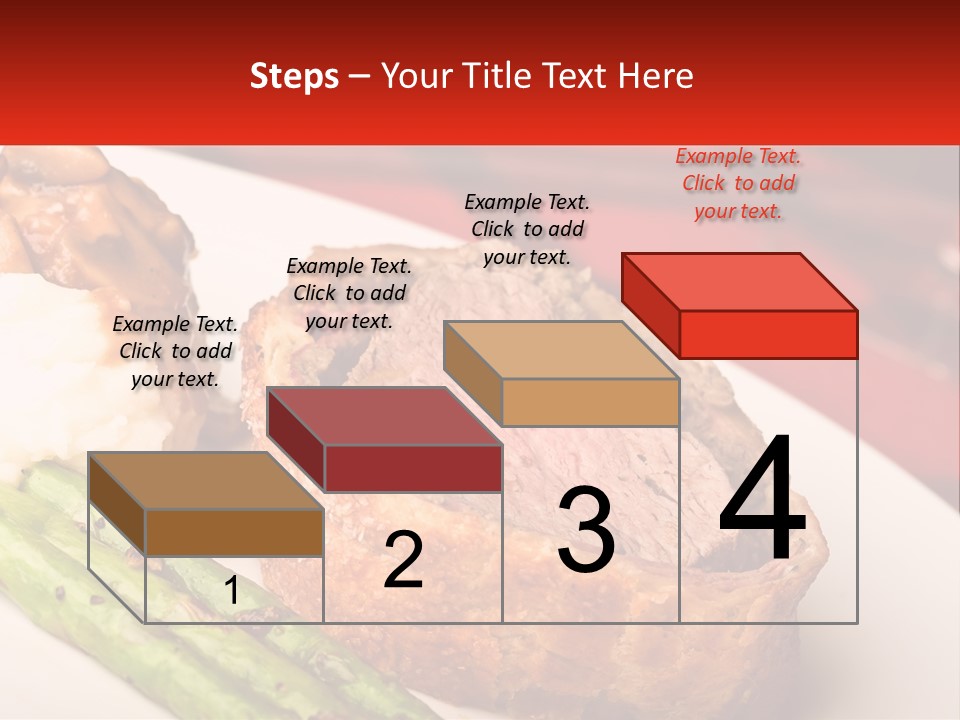 Steps – Your Title Text Here

Example Text. Click to add your text.

Example Text. Click to add your text.

Example Text. Click to add your text.

Example Text. Click to add your text.

1

2

3

4